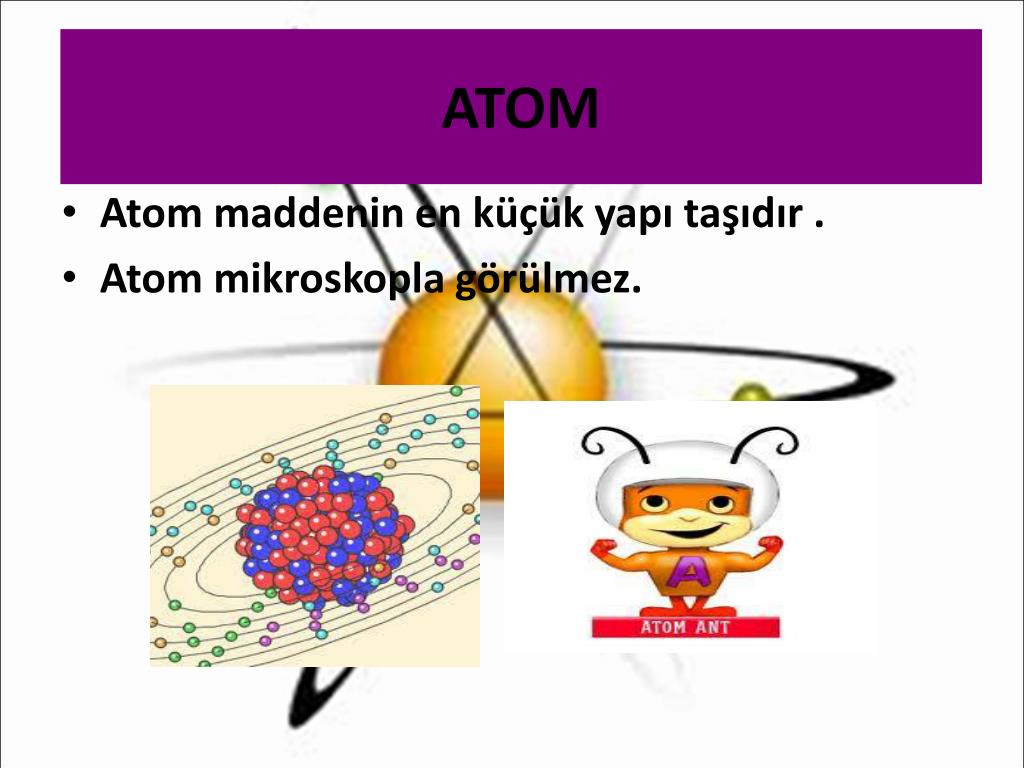 ATOM

• Atom maddenin en küçük yapı taşıdır .
• Atom mikroskopla görülmez.

A
ATOM ANT